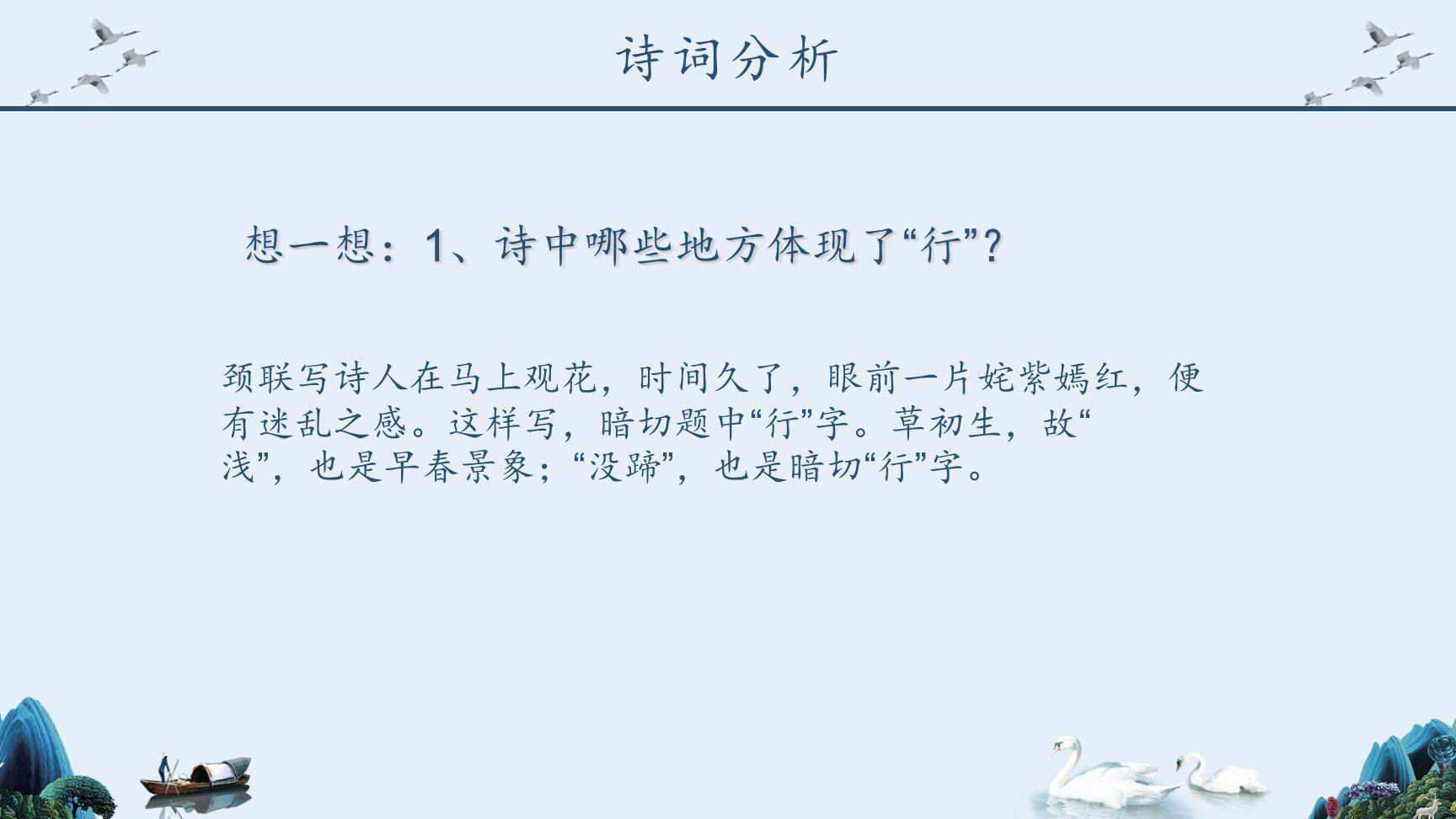 诗词分析

想一想：1、诗中哪些地方体现了“行”？

颈联写诗人在马上观花，时间久了，眼前一片姹紫嫣红，便有迷乱之感。这样写，暗切题中“行”字。草初生，故“浅”，也是早春景象；“没蹄”，也是暗切“行”字。